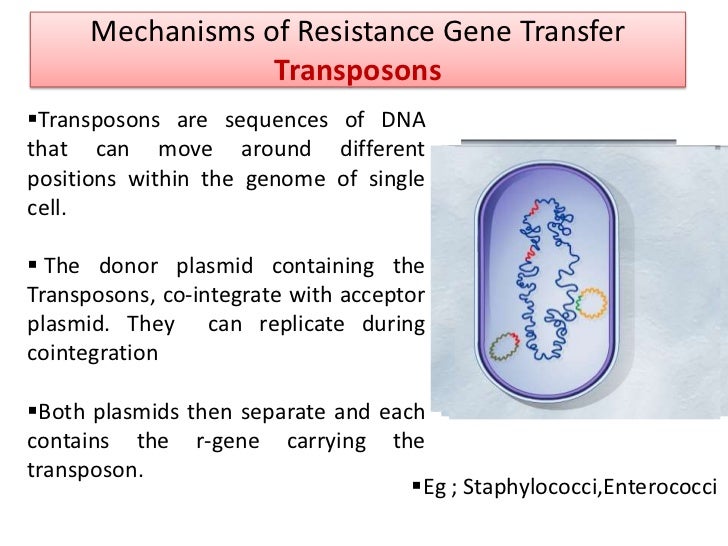 Mechanisms of Resistance Gene Transfer
Transposons

▪Transposons are sequences of DNA that can move around different positions within the genome of single cell.

▪ The donor plasmid containing the Transposons, co-integrate with acceptor plasmid. They can replicate during cointegration

▪Both plasmids then separate and each contains the r-gene carrying the transposon.

▪Eg ; Staphylococci,Enterococci